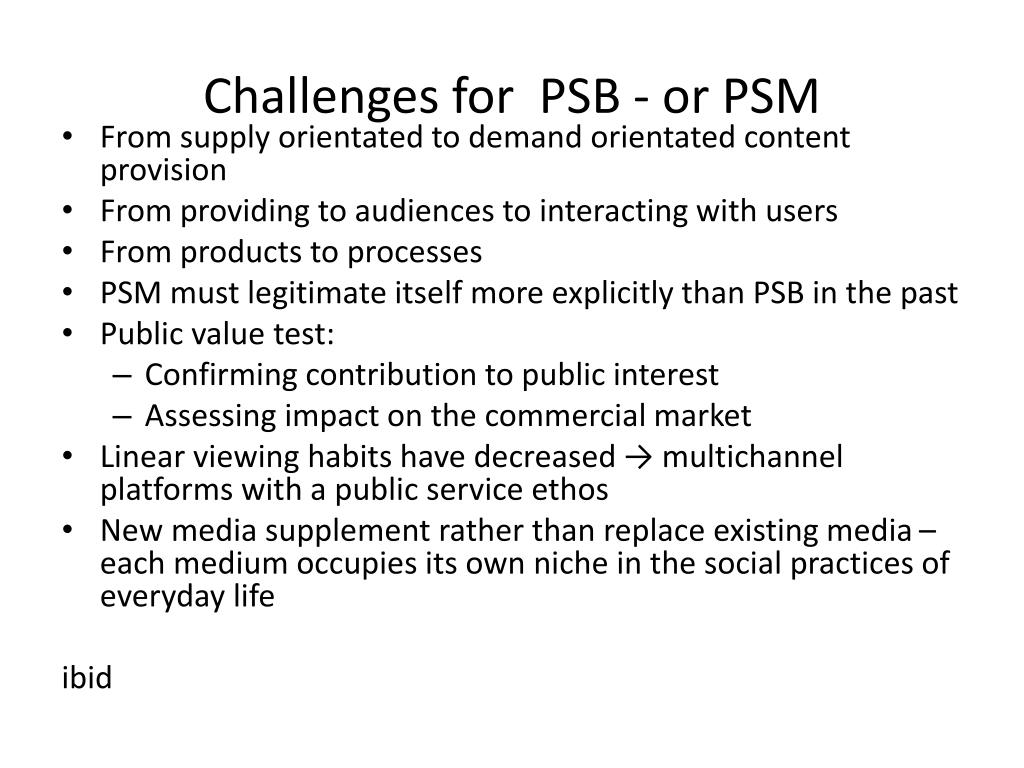 Challenges for  PSB - or PSM

• From supply orientated to demand orientated content provision
• From providing to audiences to interacting with users
• From products to processes
• PSM must legitimate itself more explicitly than PSB in the past
• Public value test:
  – Confirming contribution to public interest
  – Assessing impact on the commercial market
• Linear viewing habits have decreased → multichannel platforms with a public service ethos
• New media supplement rather than replace existing media – each medium occupies its own niche in the social practices of everyday life

ibid